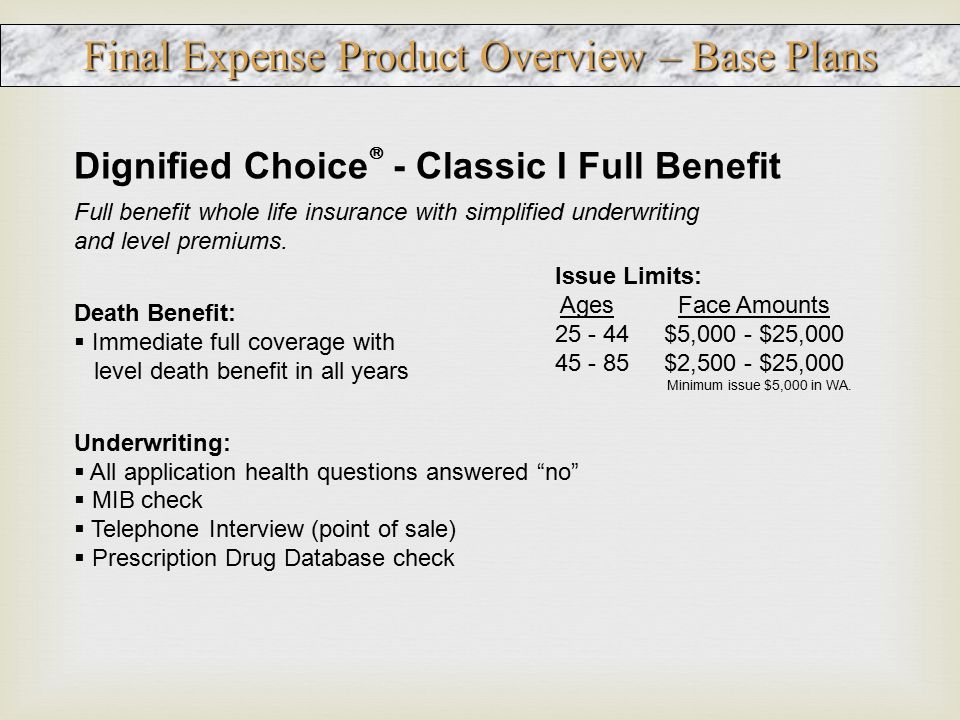 Final Expense Product Overview – Base Plans

Dignified Choice® - Classic I Full Benefit

Full benefit whole life insurance with simplified underwriting and level premiums.

Death Benefit:
▪ Immediate full coverage with level death benefit in all years

Issue Limits:

| Ages | Face Amounts |
|---|---|
| 25 - 44 | \$5,000 - \$25,000 |
| 45 - 85 | \$2,500 - \$25,000 |

Minimum issue \$5,000 in WA.

Underwriting:
▪ All application health questions answered “no”
▪ MIB check
▪ Telephone Interview (point of sale)
▪ Prescription Drug Database check